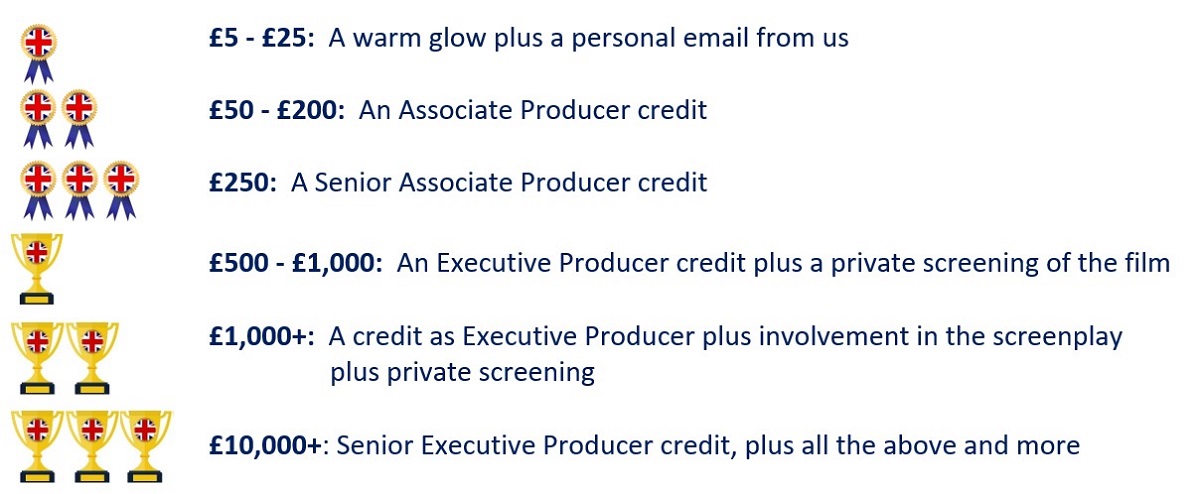 £5 - £25: A warm glow plus a personal email from us

£50 - £200: An Associate Producer credit

£250: A Senior Associate Producer credit

£500 - £1,000: An Executive Producer credit plus a private screening of the film

£1,000+: A credit as Executive Producer plus involvement in the screenplay plus private screening

£10,000+: Senior Executive Producer credit, plus all the above and more